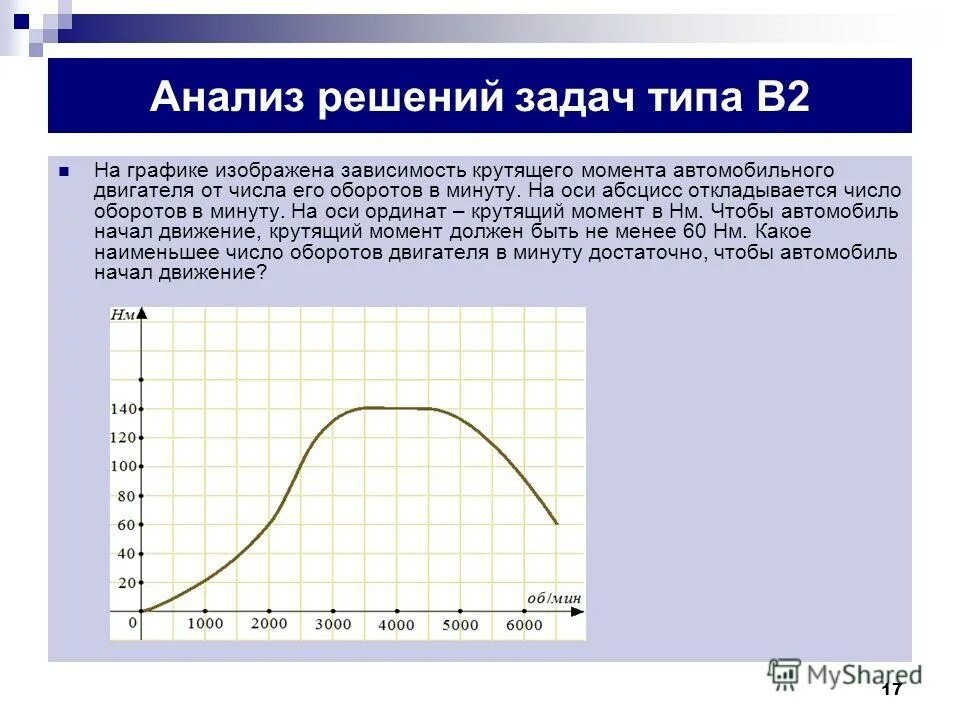 Анализ решений задач типа В2

На графике изображена зависимость крутящего момента автомобильного двигателя от числа его оборотов в минуту. На оси абсцисс откладывается число оборотов в минуту. На оси ординат – крутящий момент в Нм. Чтобы автомобиль начал движение, крутящий момент должен быть не менее 60 Нм. Какое наименьшее число оборотов двигателя в минуту достаточно, чтобы автомобиль начал движение?

Нм
140
120
100
80
60
40
20
0
1000
2000
3000
4000
5000
6000
об/мин

MyShared

17